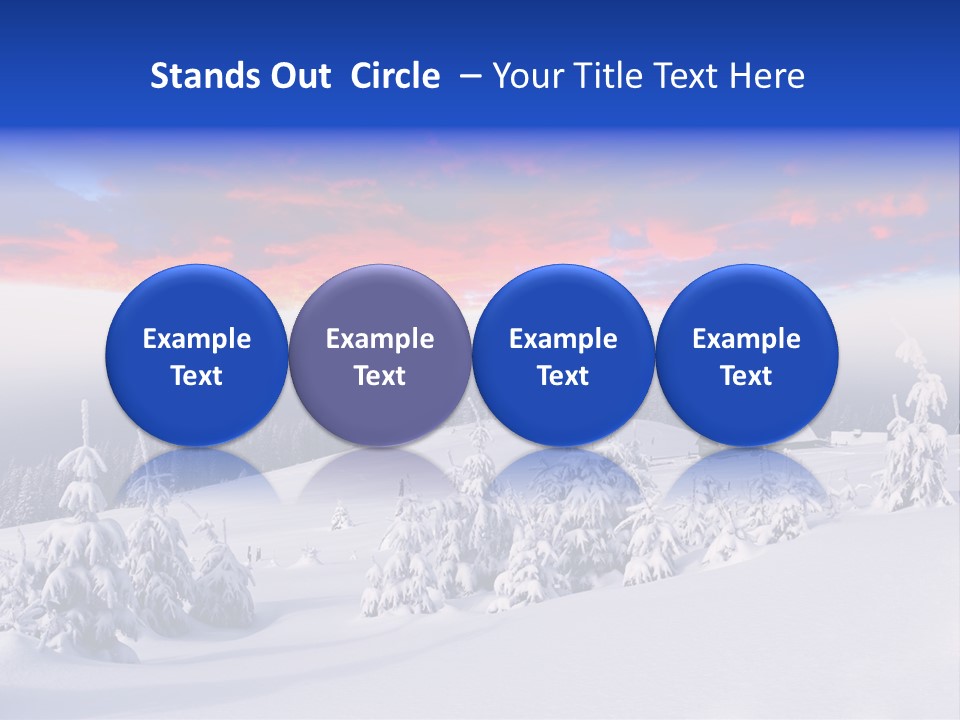 Stands Out Circle – Your Title Text Here

Example Text

Example Text

Example Text

Example Text